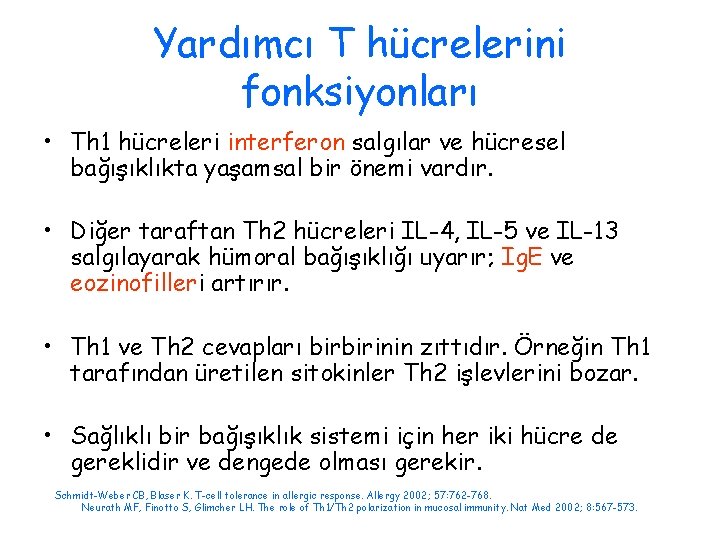 Yardımcı T hücrelerini fonksiyonları

• Th1 hücreleri interferon salgılar ve hücresel bağışıklıkta yaşamsal bir önemi vardır.

• Diğer taraftan Th2 hücreleri IL-4, IL-5 ve IL-13 salgılayarak hümoral bağışıklığı uyarır; IgE ve eozinofilleri artırır.

• Th1 ve Th2 cevapları birbirinin zıttıdır. Örneğin Th1 tarafından üretilen sitokinler Th2 işlevlerini bozar.

• Sağlıklı bir bağışıklık sistemi için her iki hücre de gereklidir ve dengede olması gerekir.

Schmidt-Weber CB, Blaser K. T-cell tolerance in allergic response. Allergy 2002; 57:762-768.
Neurath MF, Finotto S, Glimcher LH. The role of Th1/Th2 polarization in mucosal immunity. Nat Med 2002; 8:567-573.